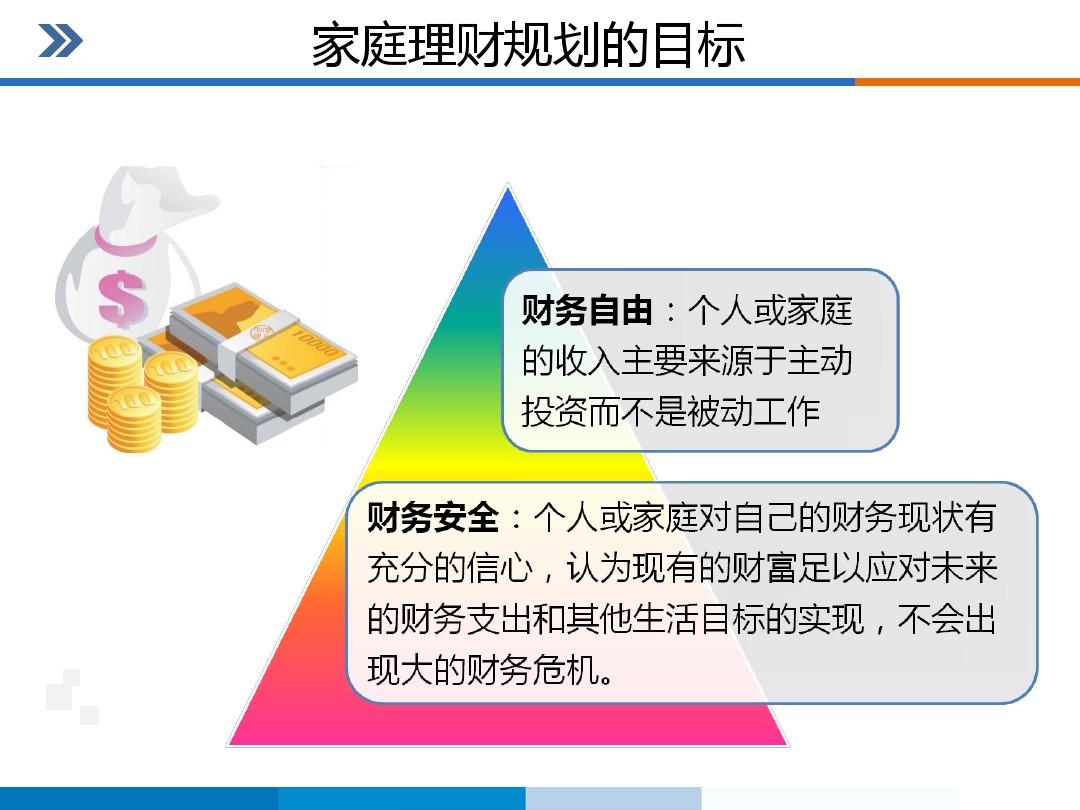 家庭理财规划的目标

$

10000

100

100

100

财务自由：个人或家庭的收入主要来源于主动投资而不是被动工作

财务安全：个人或家庭对自己的财务现状有充分的信心，认为现有的财富足以应对未来的财务支出和其他生活目标的实现，不会出现大的财务危机。